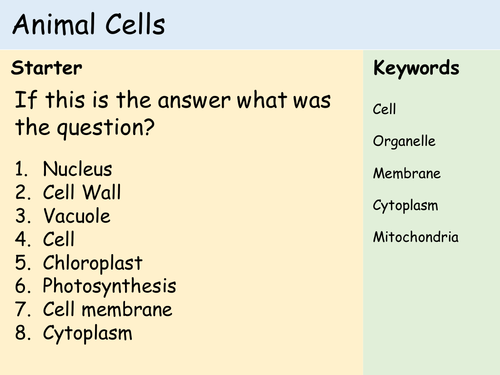 Animal Cells

Starter

If this is the answer what was the question?

1. Nucleus
2. Cell Wall
3. Vacuole
4. Cell
5. Chloroplast
6. Photosynthesis
7. Cell membrane
8. Cytoplasm

Keywords

Cell

Organelle

Membrane

Cytoplasm

Mitochondria